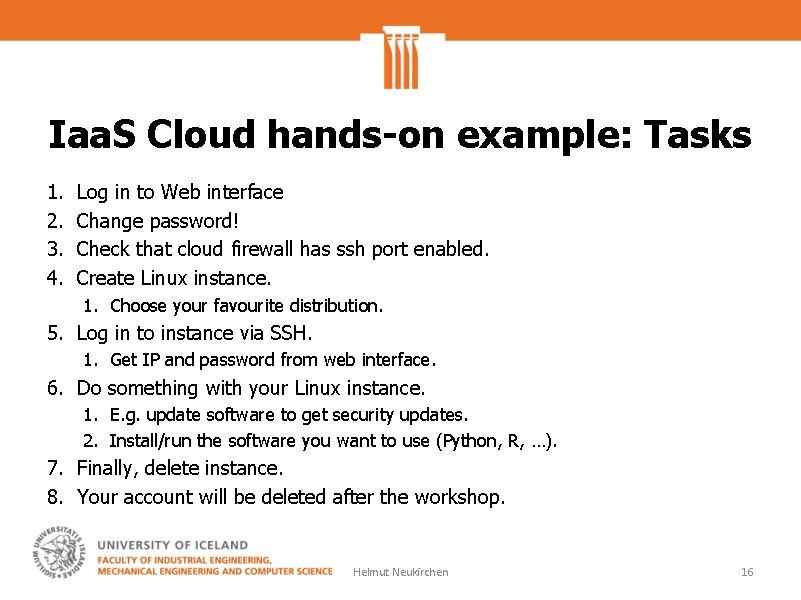 IaaS Cloud hands-on example: Tasks

1. Log in to Web interface
2. Change password!
3. Check that cloud firewall has ssh port enabled.
4. Create Linux instance.
   1. Choose your favourite distribution.
5. Log in to instance via SSH.
   1. Get IP and password from web interface.
6. Do something with your Linux instance.
   1. E.g. update software to get security updates.
   2. Install/run the software you want to use (Python, R, …).
7. Finally, delete instance.
8. Your account will be deleted after the workshop.

UNIVERSITATIS ISLANDIAE SIGILLUM

UNIVERSITY OF ICELAND
FACULTY OF INDUSTRIAL ENGINEERING, MECHANICAL ENGINEERING AND COMPUTER SCIENCE

Helmut Neukirchen

16